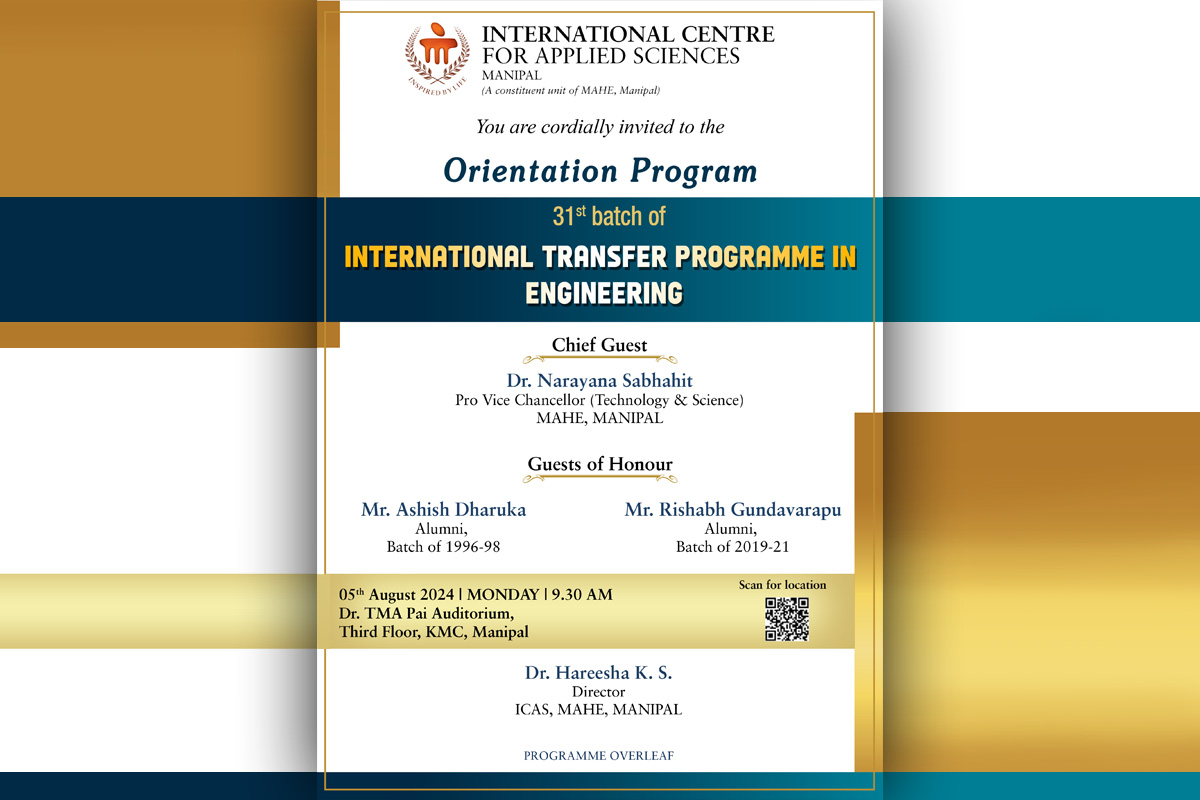 INSPIRED BY LIFE

INTERNATIONAL CENTRE FOR APPLIED SCIENCES
MANIPAL
(A constituent unit of MAHE, Manipal)

You are cordially invited to the

Orientation Program

31$^{st}$ batch of

INTERNATIONAL TRANSFER PROGRAMME IN ENGINEERING

Chief Guest

Dr. Narayana Sabhahit
Pro Vice Chancellor (Technology & Science)
MAHE, MANIPAL

Guests of Honour

Mr. Ashish Dharuka
Alumni,
Batch of 1996-98

Mr. Rishabh Gundavarapu
Alumni,
Batch of 2019-21

05$^{th}$ August 2024 | MONDAY | 9.30 AM
Dr. TMA Pai Auditorium,
Third Floor, KMC, Manipal

Scan for location

Dr. Hareesha K. S.
Director
ICAS, MAHE, MANIPAL

PROGRAMME OVERLEAF